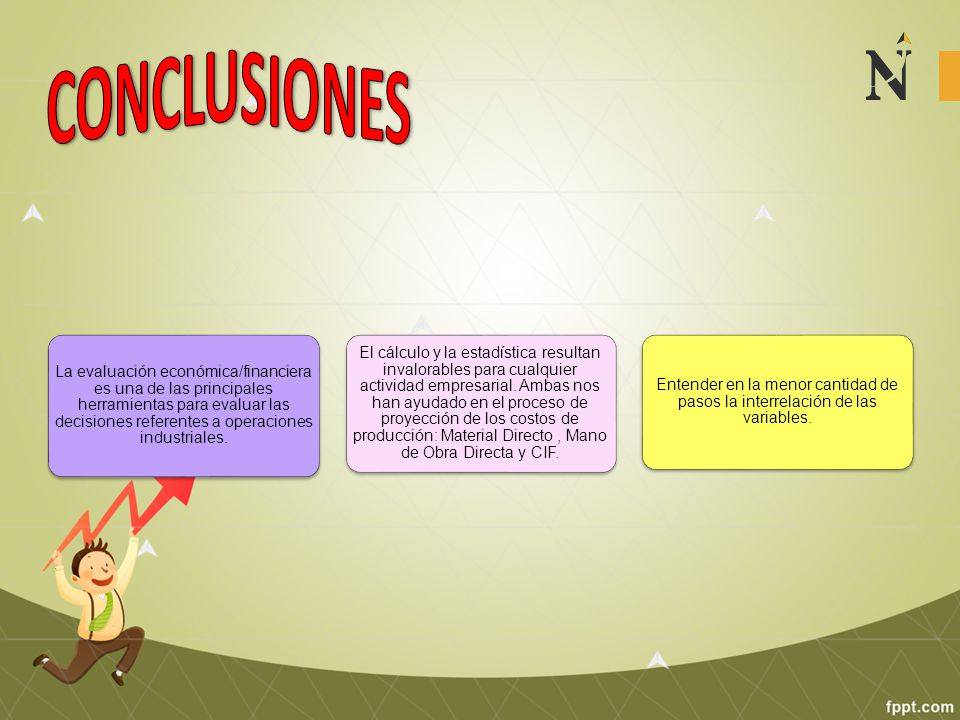 CONCLUSIONES

N

La evaluación económica/financiera es una de las principales herramientas para evaluar las decisiones referentes a operaciones industriales.

El cálculo y la estadística resultan invalorables para cualquier actividad empresarial. Ambas nos han ayudado en el proceso de proyección de los costos de producción: Material Directo , Mano de Obra Directa y CIF.

Entender en la menor cantidad de pasos la interrelación de las variables.

fppt.com